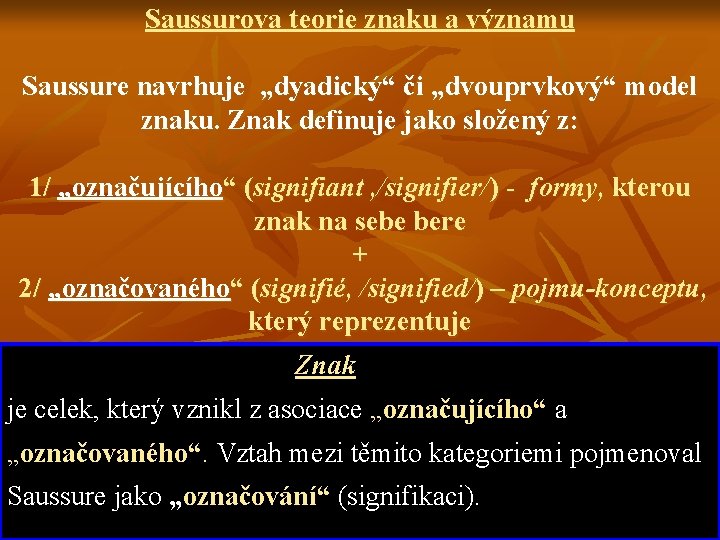 Saussurova teorie znaku a významu

Saussure navrhuje „dyadický“ či „dvouprvkový“ model znaku. Znak definuje jako složený z:

1/ „označujícího“ (signifiant ,/signifier/) - formy, kterou znak na sebe bere
+
2/ „označovaného“ (signifié, /signified/) – pojmu-konceptu, který reprezentuje

Znak

je celek, který vznikl z asociace „označujícího“ a „označovaného“. Vztah mezi těmito kategoriemi pojmenoval Saussure jako „označování“ (signifikaci).